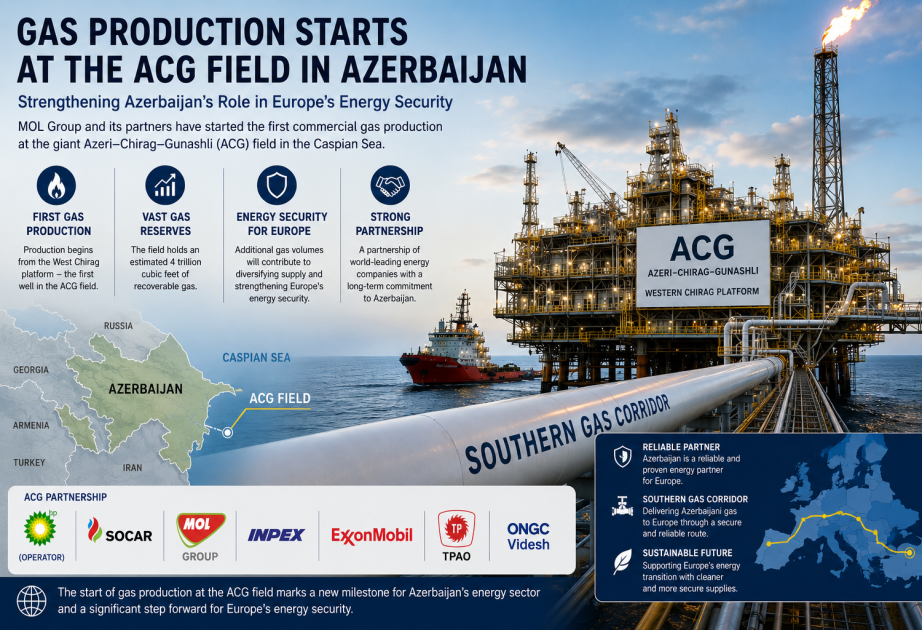 GAS PRODUCTION STARTS AT THE ACG FIELD IN AZERBAIJAN

Strengthening Azerbaijan's Role in Europe's Energy Security

MOL Group and its partners have started the first commercial gas production at the giant Azeri–Chirag–Gunashli (ACG) field in the Caspian Sea.

FIRST GAS PRODUCTION
Production begins from the West Chirag platform – the first well in the ACG field.

VAST GAS RESERVES
The field holds an estimated 4 trillion cubic feet of recoverable gas.

ENERGY SECURITY FOR EUROPE
Additional gas volumes will contribute to diversifying supply and strengthening Europe's energy security.

STRONG PARTNERSHIP
A partnership of world-leading energy companies with a long-term commitment to Azerbaijan.

ACG
AZERI–CHIRAG–GUNASHLI
WESTERN CHIRAG PLATFORM

RUSSIA
GEORGIA
AZERBAIJAN
ARMENIA
TURKEY
IRAN
CASPIAN SEA
ACG FIELD

SOUTHERN GAS CORRIDOR

ACG PARTNERSHIP
bp (OPERATOR)
SOCAR
MOL GROUP
INPEX
ExxonMobil
TP TPAO
ONGC Videsh

RELIABLE PARTNER
Azerbaijan is a reliable and proven energy partner for Europe.

SOUTHERN GAS CORRIDOR
Delivering Azerbaijani gas to Europe through a secure and reliable route.

SUSTAINABLE FUTURE
Supporting Europe's energy transition with cleaner and more secure supplies.

The start of gas production at the ACG field marks a new milestone for Azerbaijan's energy sector and a significant step forward for Europe's energy security.